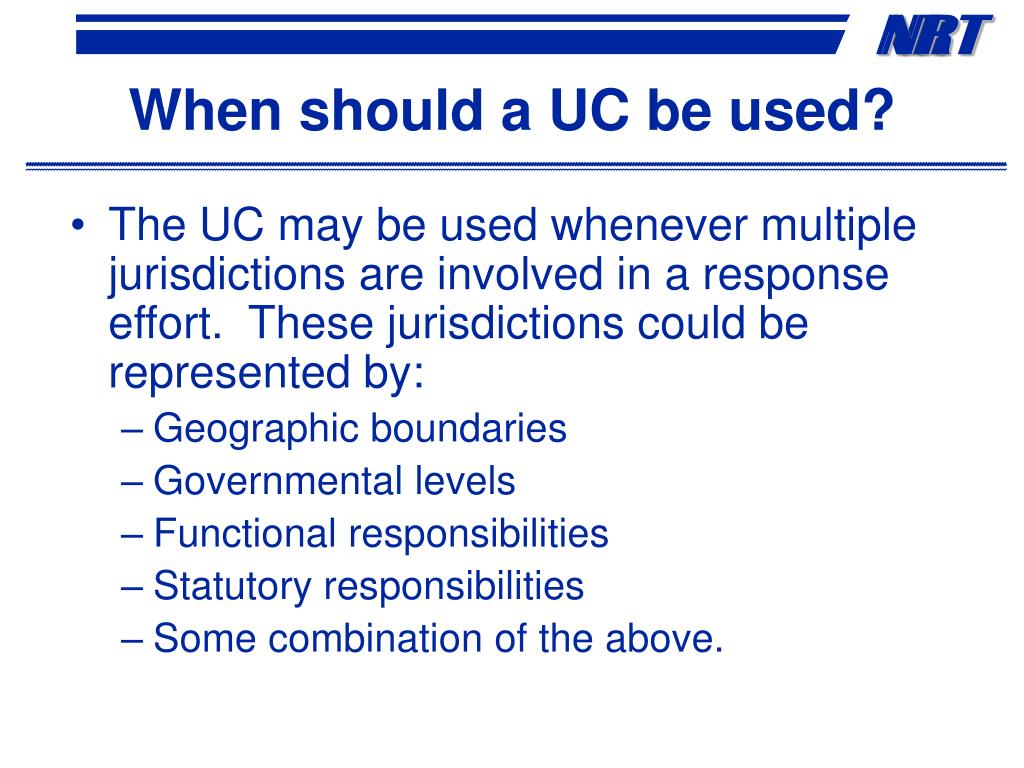 NRT

When should a UC be used?

• The UC may be used whenever multiple jurisdictions are involved in a response effort. These jurisdictions could be represented by:
– Geographic boundaries
– Governmental levels
– Functional responsibilities
– Statutory responsibilities
– Some combination of the above.